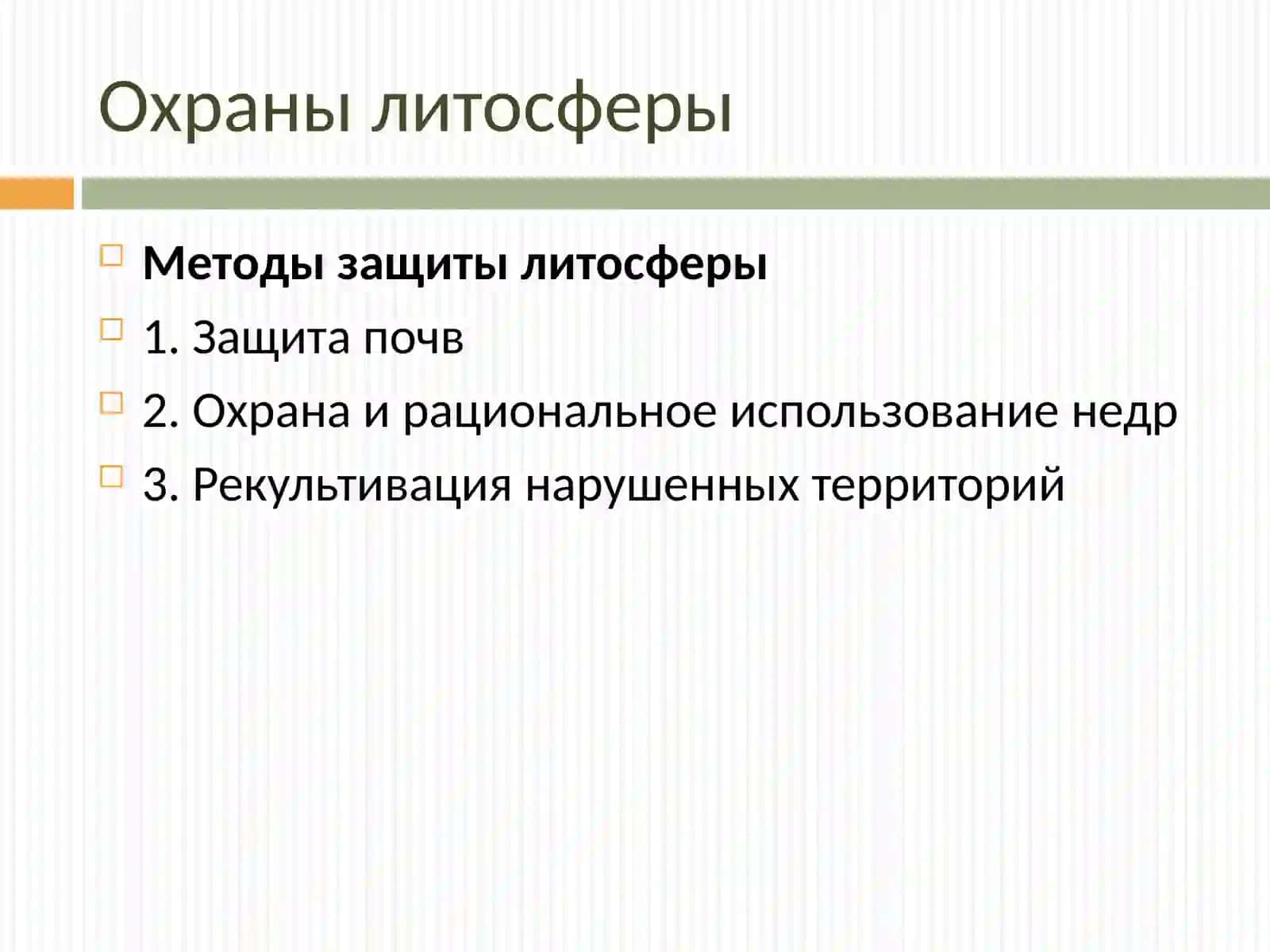 Охраны литосферы

Методы защиты литосферы

1. Защита почв

2. Охрана и рациональное использование недр

3. Рекультивация нарушенных территорий